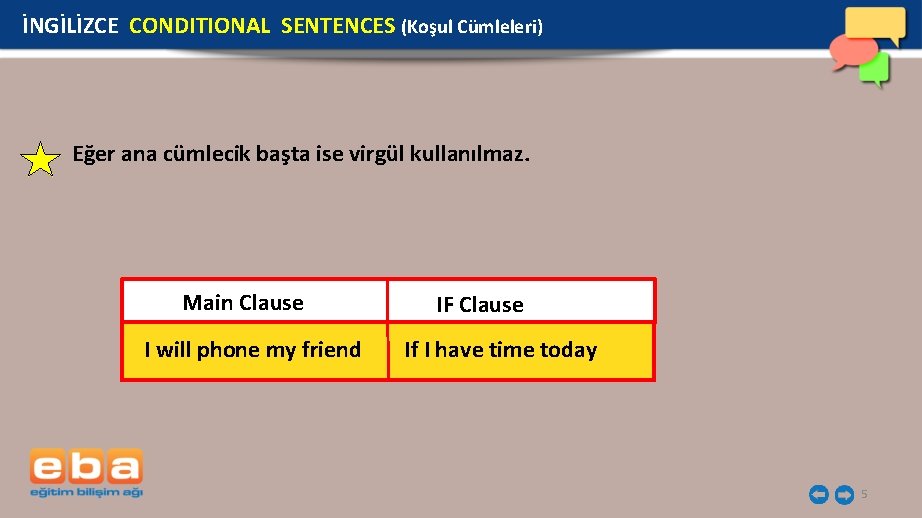 İNGİLİZCE CONDITIONAL SENTENCES (Koşul Cümleleri)

Eğer ana cümlecik başta ise virgül kullanılmaz.

| Main Clause | IF Clause |
|---|---|
| I will phone my friend | If I have time today |

eba
eğitim bilişim ağı

5